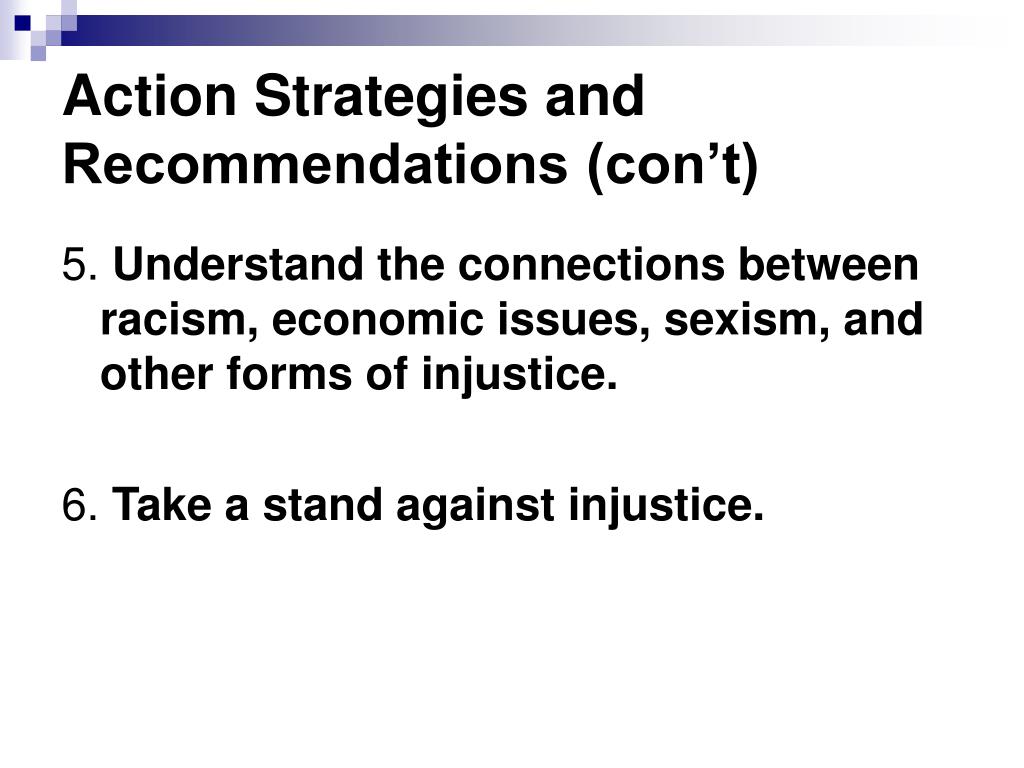 Action Strategies and Recommendations (con’t)

5. Understand the connections between racism, economic issues, sexism, and other forms of injustice.

6. Take a stand against injustice.